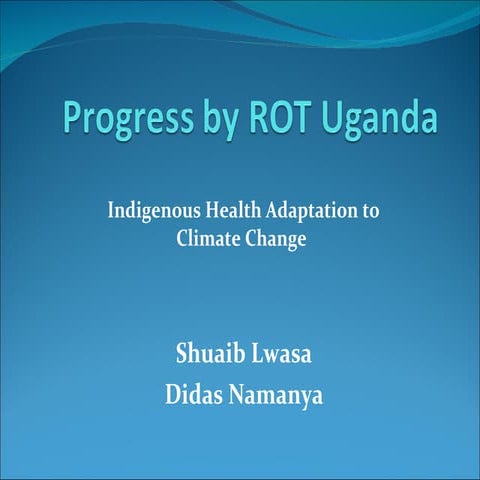 Progress by ROT Uganda

Indigenous Health Adaptation to Climate Change

Shuaib Lwasa

Didas Namanya